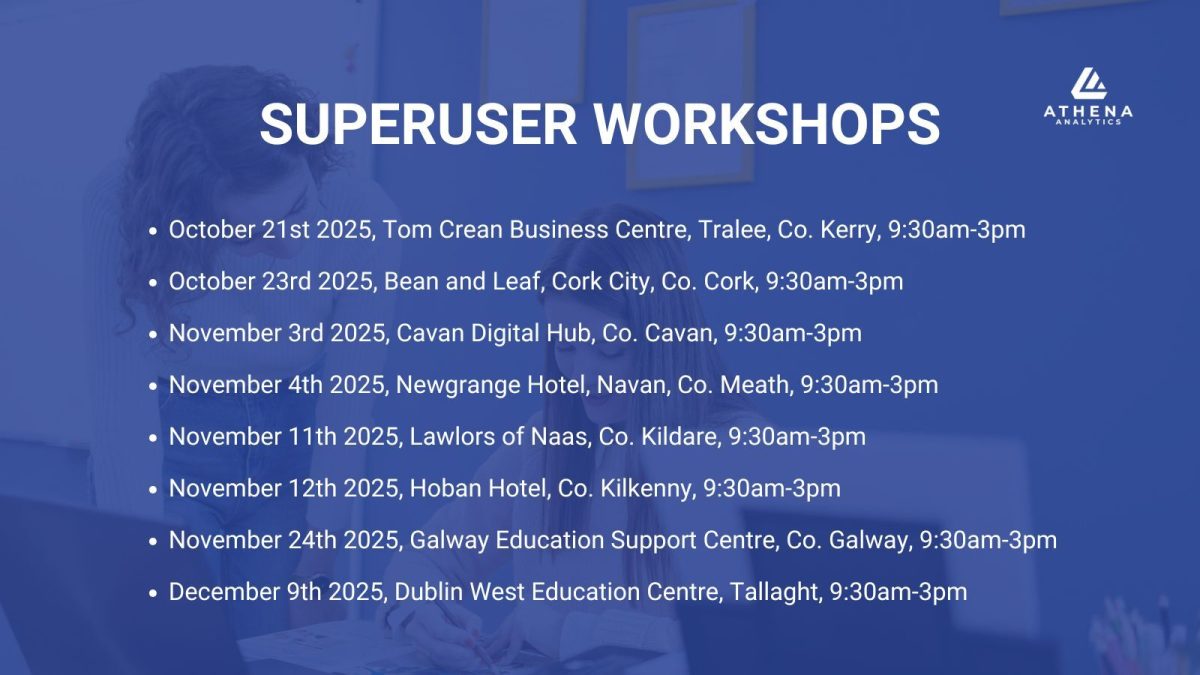 SUPERUSER WORKSHOPS

ATHENA ANALYTICS

- October 21st 2025, Tom Crean Business Centre, Tralee, Co. Kerry, 9:30am-3pm
- October 23rd 2025, Bean and Leaf, Cork City, Co. Cork, 9:30am-3pm
- November 3rd 2025, Cavan Digital Hub, Co. Cavan, 9:30am-3pm
- November 4th 2025, Newgrange Hotel, Navan, Co. Meath, 9:30am-3pm
- November 11th 2025, Lawlors of Naas, Co. Kildare, 9:30am-3pm
- November 12th 2025, Hoban Hotel, Co. Kilkenny, 9:30am-3pm
- November 24th 2025, Galway Education Support Centre, Co. Galway, 9:30am-3pm
- December 9th 2025, Dublin West Education Centre, Tallaght, 9:30am-3pm